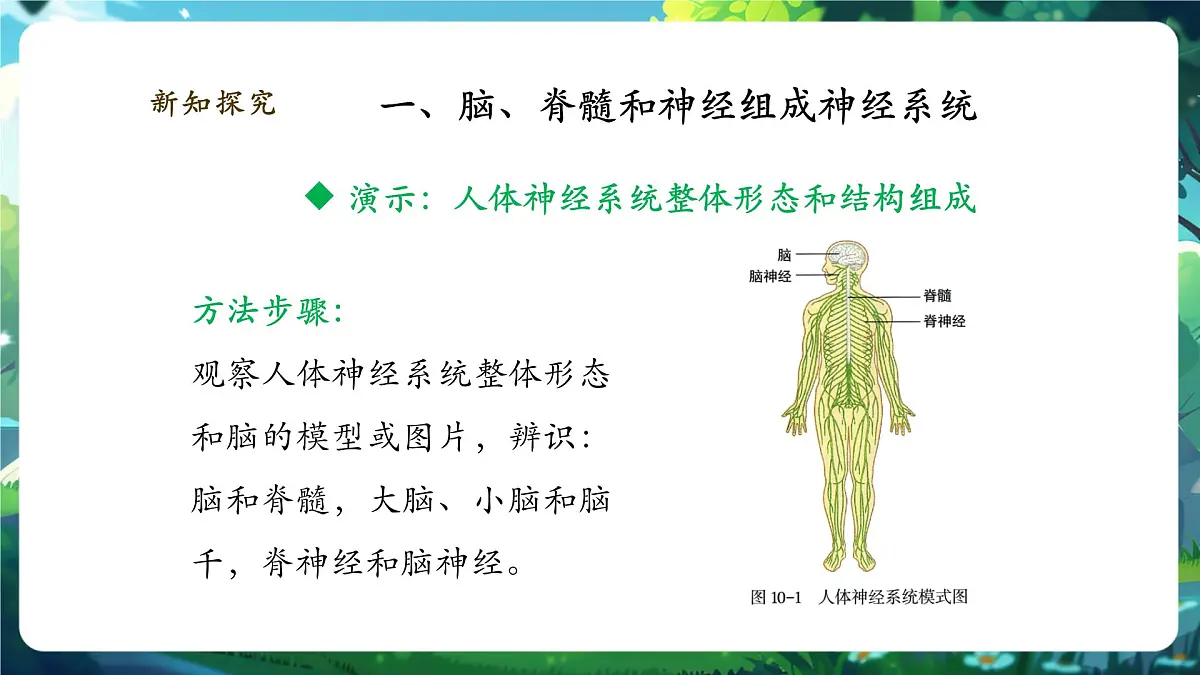 新知探究

一、脑、脊髓和神经组成神经系统

◆ 演示：人体神经系统整体形态和结构组成

方法步骤：
观察人体神经系统整体形态和脑的模型或图片，辨识：脑和脊髓，大脑、小脑和脑干，脊神经和脑神经。

脑
脑神经
脊髓
脊神经

图 10-1　人体神经系统模式图